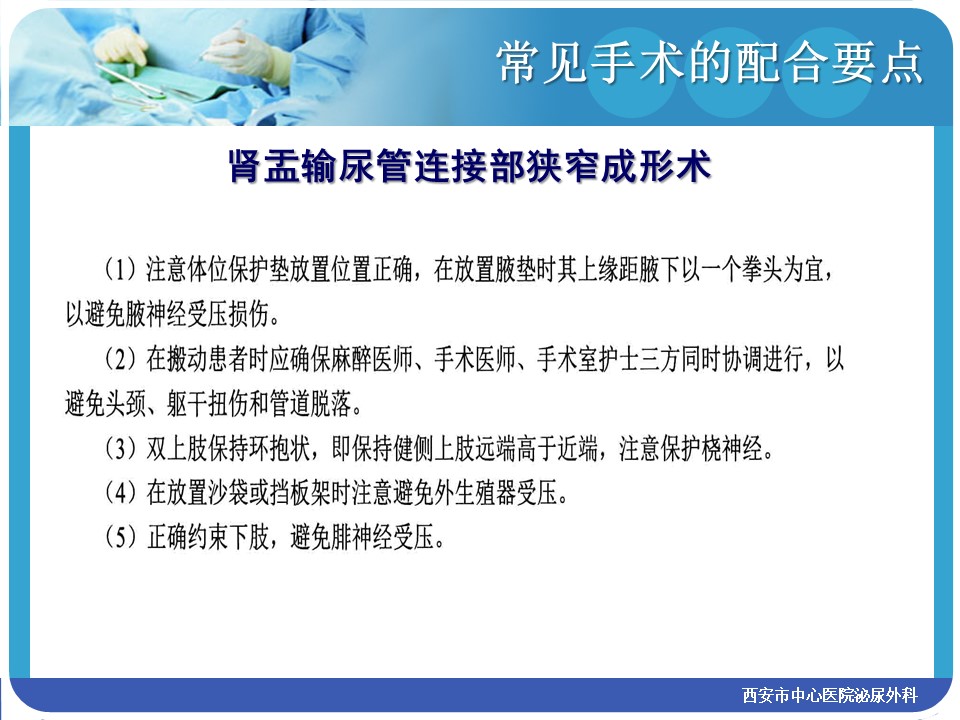 常见手术的配合要点

肾盂输尿管连接部狭窄成形术

（1）注意体位保护垫放置位置正确，在放置腋垫时其上缘距腋下以一个拳头为宜，以避免腋神经受压损伤。

（2）在搬动患者时应确保麻醉医师、手术医师、手术室护士三方同时协调进行，以避免头颈、躯干扭伤和管道脱落。

（3）双上肢保持环抱状，即保持健侧上肢远端高于近端，注意保护桡神经。

（4）在放置沙袋或挡板架时注意避免外生殖器受压。

（5）正确约束下肢，避免腓神经受压。

西安市中心医院泌尿外科